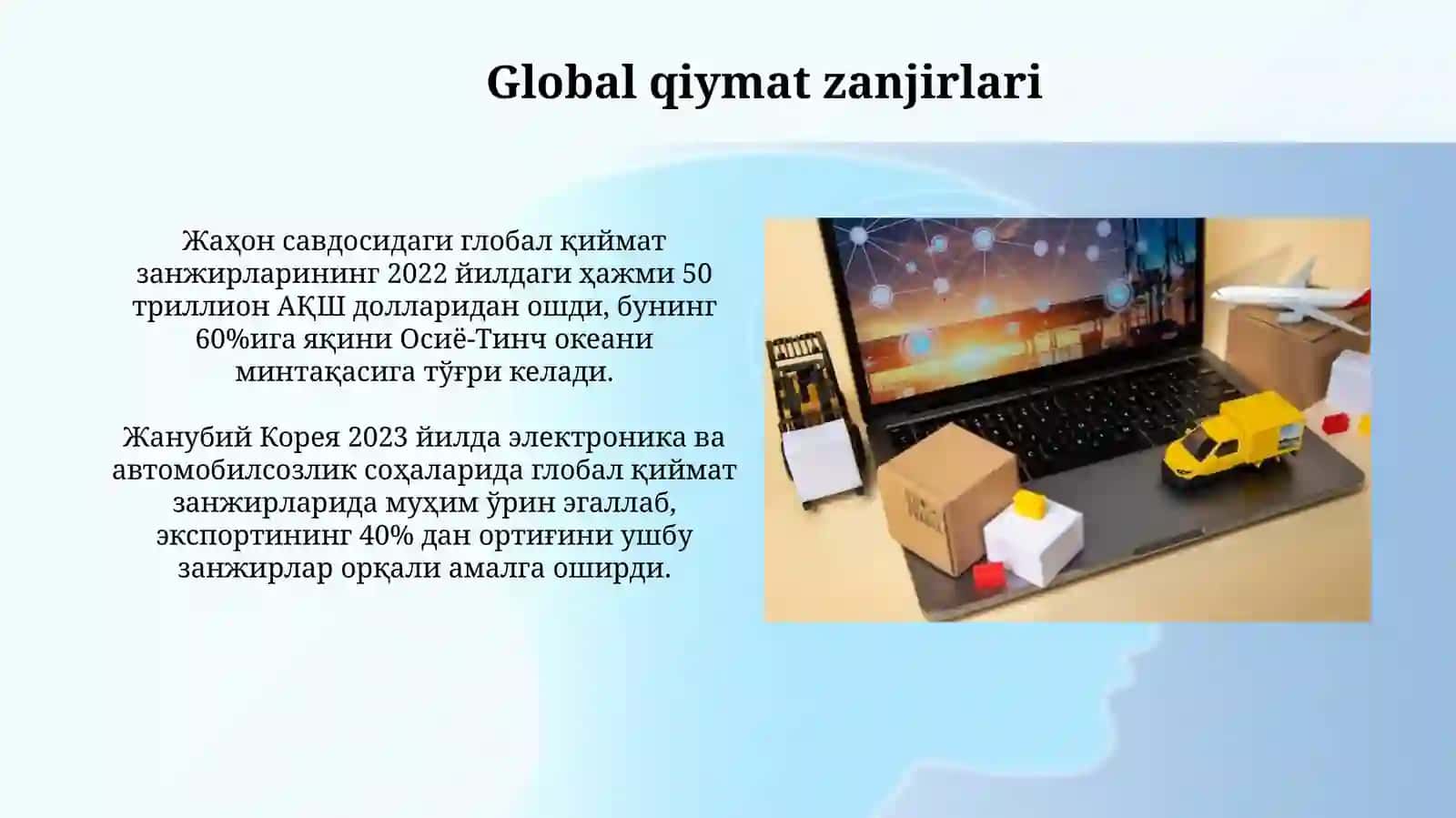 Global qiymat zanjirlari

Жаҳон савдосидаги глобал қиймат занжирларининг 2022 йилдаги ҳажми 50 триллион АҚШ долларидан ошди, бунинг 60%ига яқини Осиё-Тинч океани минтақасига тўғри келади.

Жанубий Корея 2023 йилда электроника ва автомобилсозлик соҳаларида глобал қиймат занжирларида муҳим ўрин эгаллаб, экспортининг 40% дан ортиғини ушбу занжирлар орқали амалга оширди.